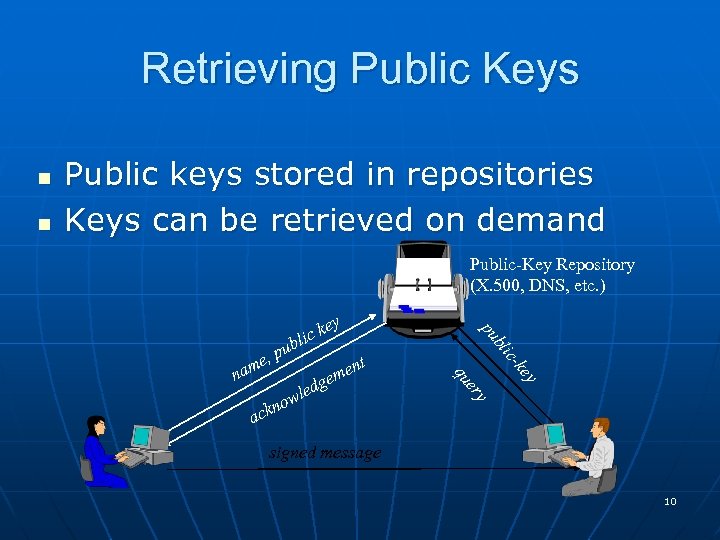 Retrieving Public Keys

- Public keys stored in repositories
- Keys can be retrieved on demand

Public-Key Repository
(X.500, DNS, etc.)

name, public key

acknowledgement

public-key

query

signed message

10